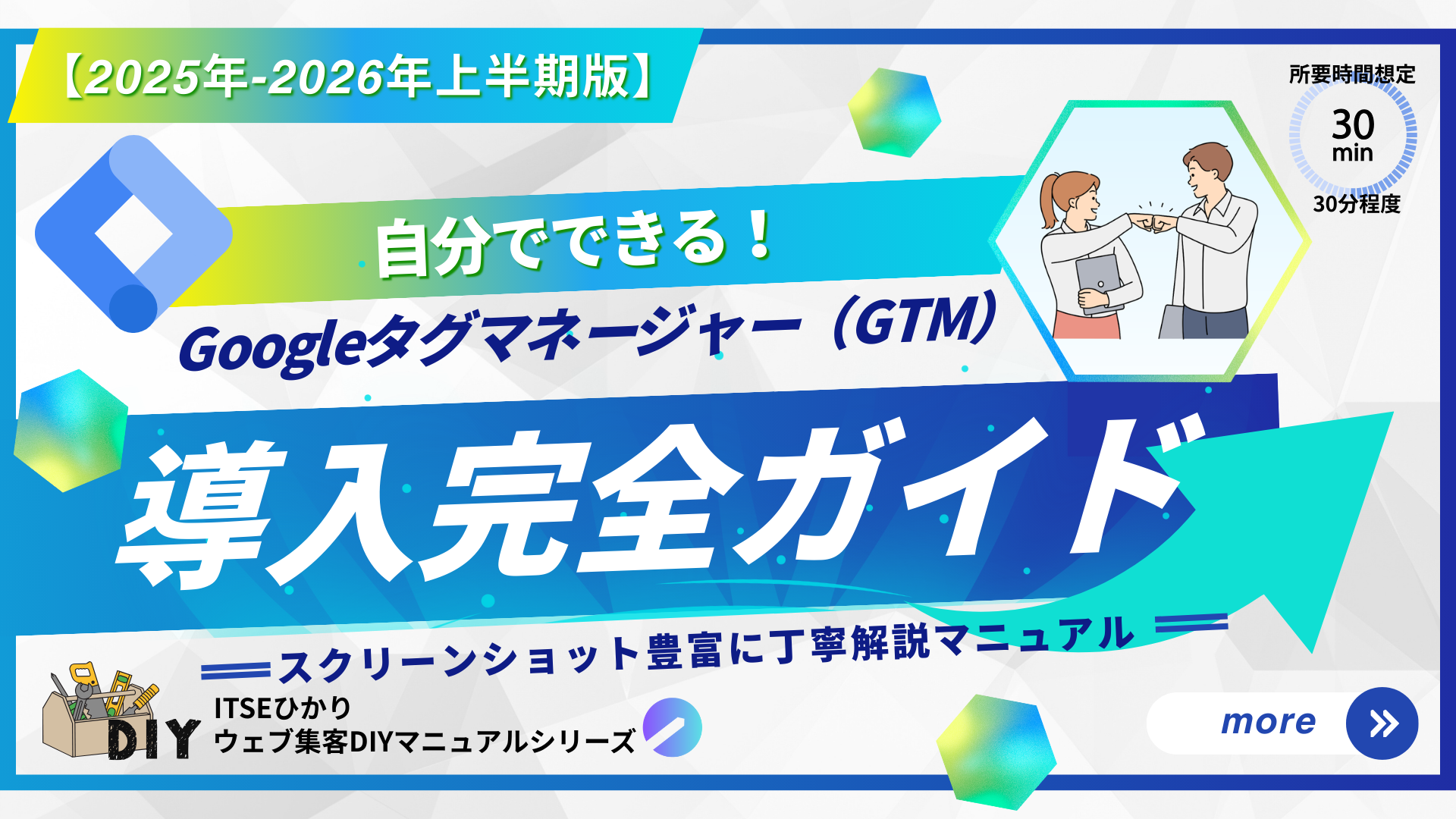 【2025年-2026年上半期版】

所要時間想定
30
min
30分程度

自分でできる！

Googleタグマネージャー（GTM）

導入完全ガイド

スクリーンショット豊富に丁寧解説マニュアル

DIY
ITSEひかり
ウェブ集客DIYマニュアルシリーズ

more